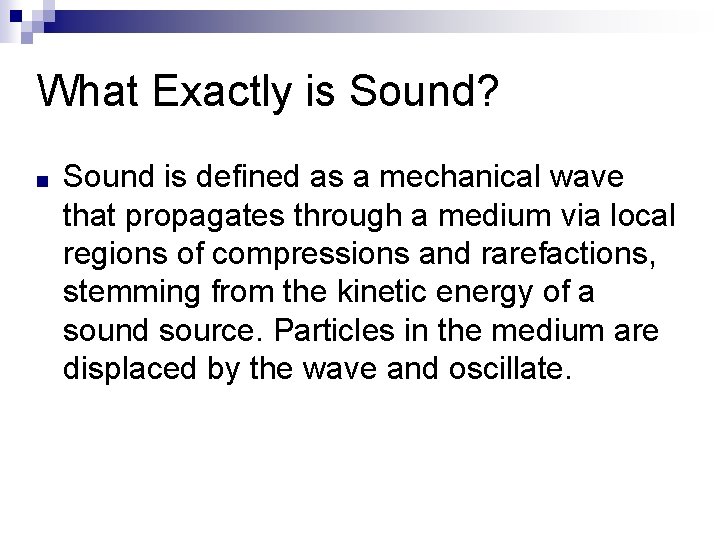 What Exactly is Sound?

Sound is defined as a mechanical wave that propagates through a medium via local regions of compressions and rarefactions, stemming from the kinetic energy of a sound source. Particles in the medium are displaced by the wave and oscillate.